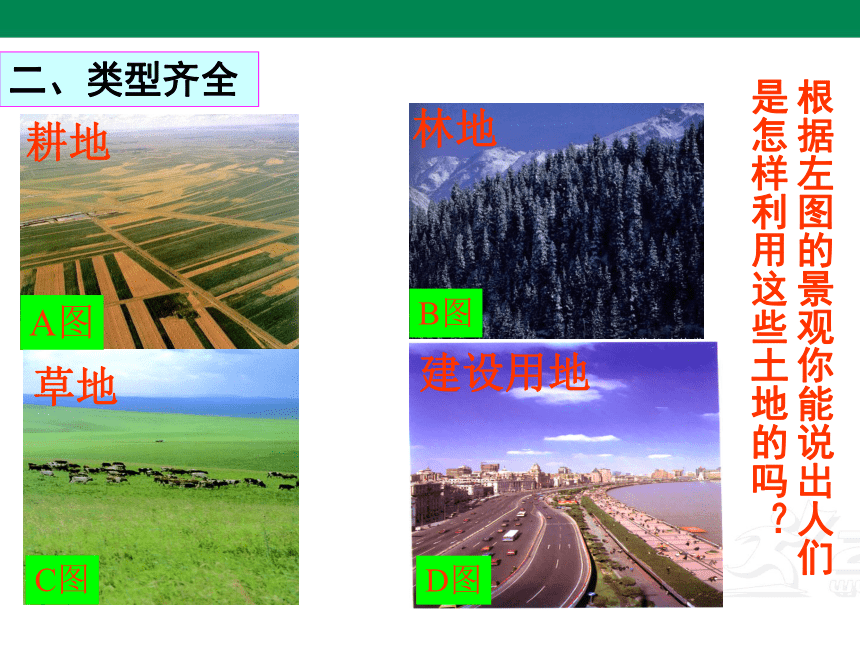 二、类型齐全

耕地

A图

林地

B图

草地

C图

建设用地

D图

根据左图的景观你能说出人们是怎样利用这些土地的吗？